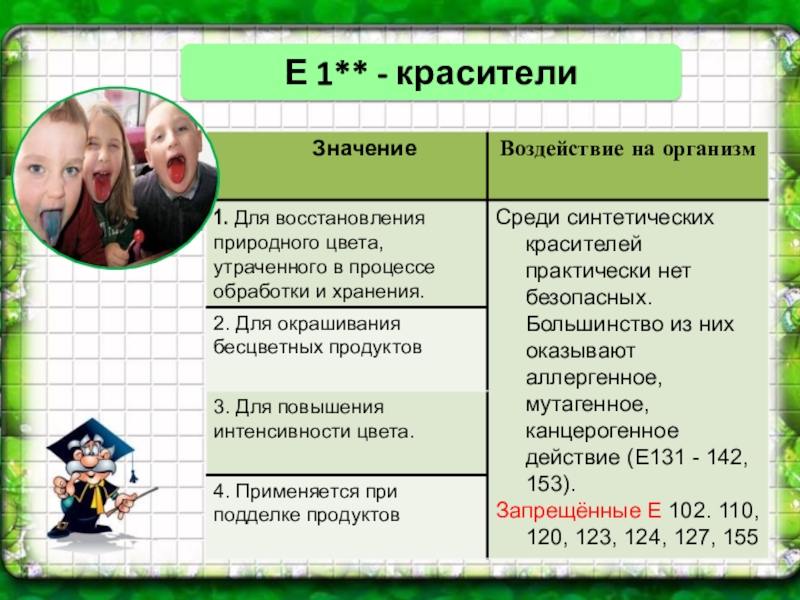 Е 1** - красители

| Значение | Воздействие на организм |
|---|---|
| 1. Для восстановления природного цвета, утраченного в процессе обработки и хранения. | Среди синтетических красителей практически нет безопасных. Большинство из них оказывают аллергенное, мутагенное, канцерогенное действие (Е131 - 142, 153). Запрещённые Е 102. 110, 120, 123, 124, 127, 155 |
| 2. Для окрашивания бесцветных продуктов | |
| 3. Для повышения интенсивности цвета. | |
| 4. Применяется при подделке продуктов | |